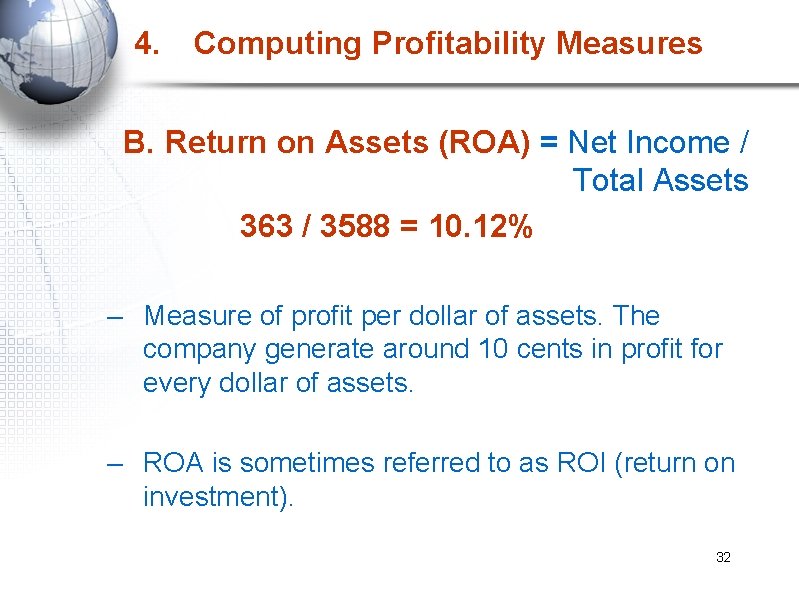 4. Computing Profitability Measures

B. Return on Assets (ROA) = Net Income / Total Assets

363 / 3588 = 10.12%

– Measure of profit per dollar of assets. The company generate around 10 cents in profit for every dollar of assets.

– ROA is sometimes referred to as ROI (return on investment).

32